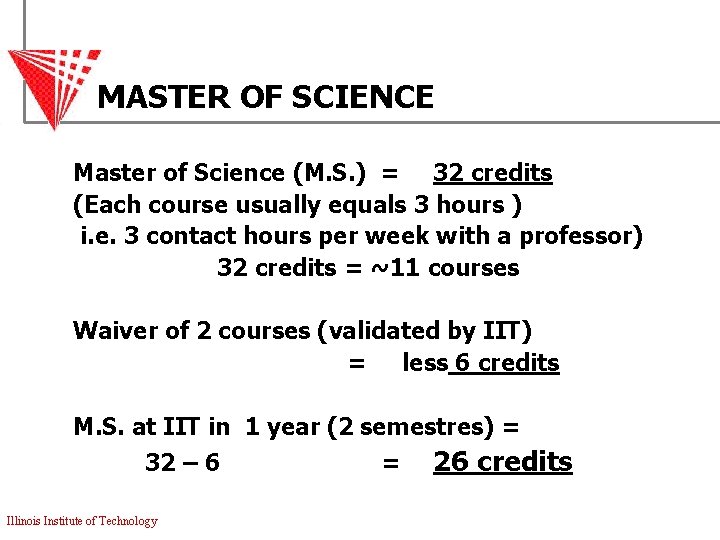 MASTER OF SCIENCE

Master of Science (M.S.) = 32 credits
(Each course usually equals 3 hours )
i.e. 3 contact hours per week with a professor)
32 credits = ~11 courses

Waiver of 2 courses (validated by IIT)
= less 6 credits

M.S. at IIT in 1 year (2 semestres) =
32 – 6 = 26 credits

Illinois Institute of Technology